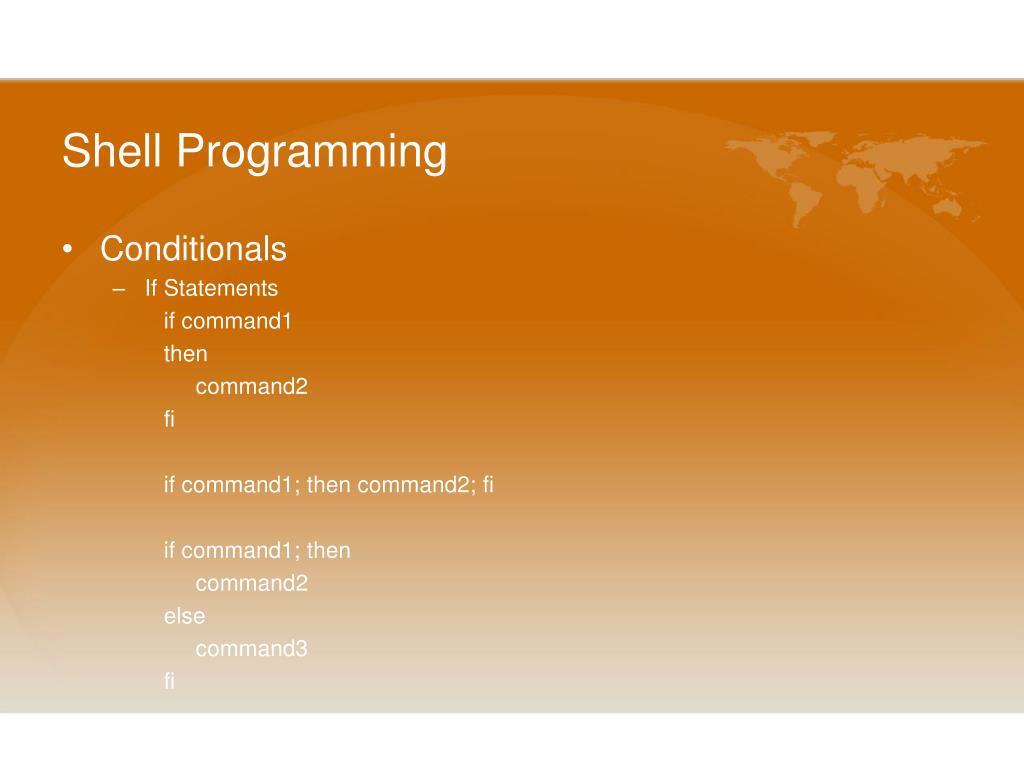 Shell Programming

• Conditionals
– If Statements
if command1
then
command2
fi

if command1; then command2; fi

if command1; then
command2
else
command3
fi